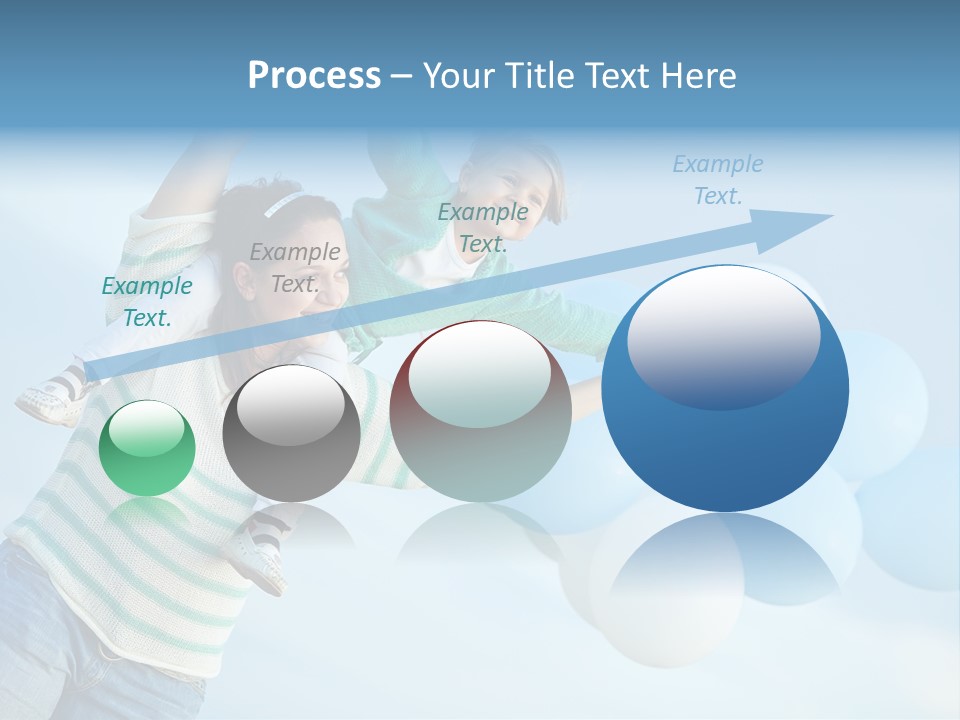 Process – Your Title Text Here

Example Text.

Example Text.

Example Text.

Example Text.